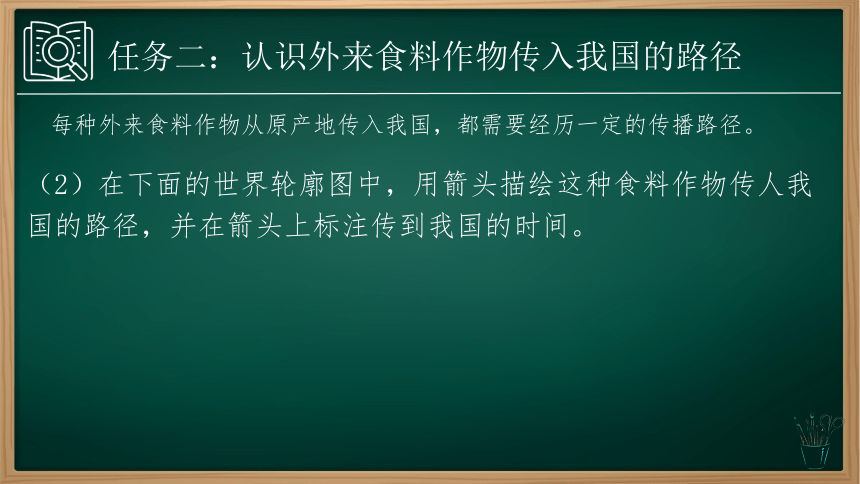 任务二：认识外来食料作物传入我国的路径

每种外来食料作物从原产地传入我国，都需要经历一定的传播路径。

（2）在下面的世界轮廓图中，用箭头描绘这种食料作物传人我国的路径，并在箭头上标注传到我国的时间。